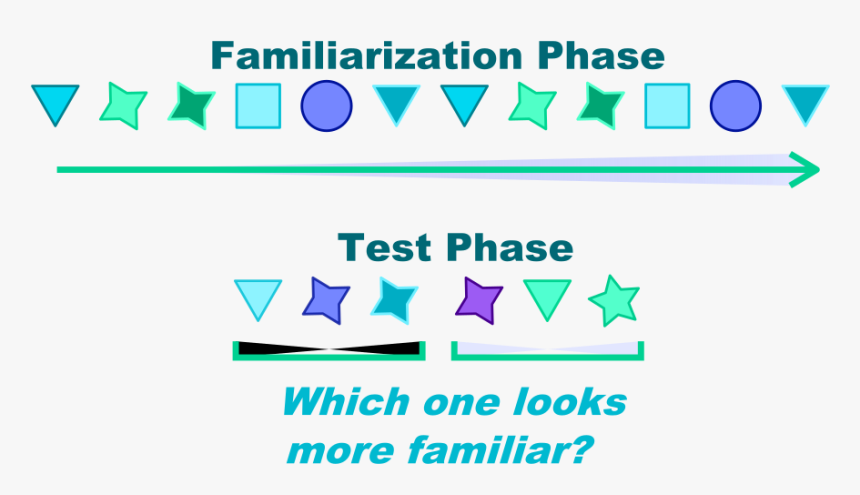 Familiarization Phase

Test Phase

Which one looks more familiar?